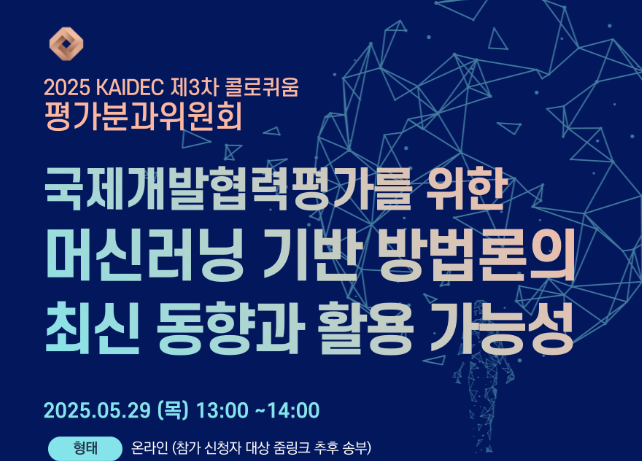 2025 KAIDEC 제3차 콜로퀴움
평가분과위원회

국제개발협력평가를 위한
머신러닝 기반 방법론의
최신 동향과 활용 가능성

2025.05.29 (목) 13:00 ~14:00

형태 온라인 (참가 신청자 대상 줌링크 추후 송부)